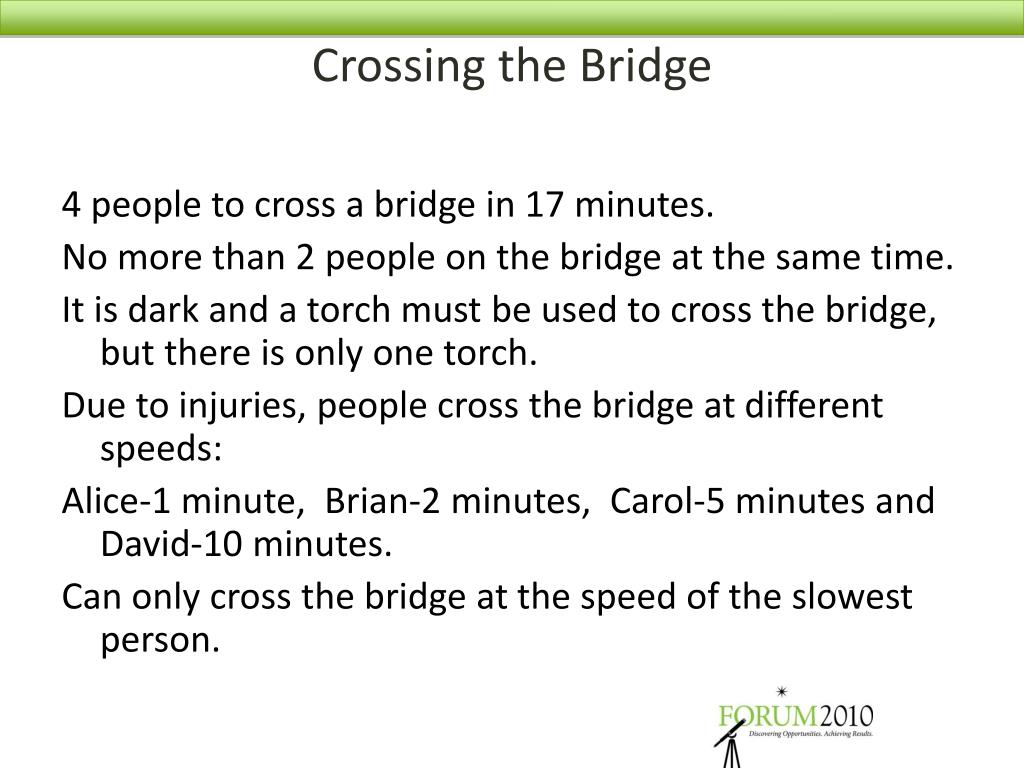 Crossing the Bridge

4 people to cross a bridge in 17 minutes.

No more than 2 people on the bridge at the same time.

It is dark and a torch must be used to cross the bridge, but there is only one torch.

Due to injuries, people cross the bridge at different speeds:

Alice-1 minute, Brian-2 minutes, Carol-5 minutes and David-10 minutes.

Can only cross the bridge at the speed of the slowest person.

FORUM2010
Discovering Opportunities. Achieving Results.